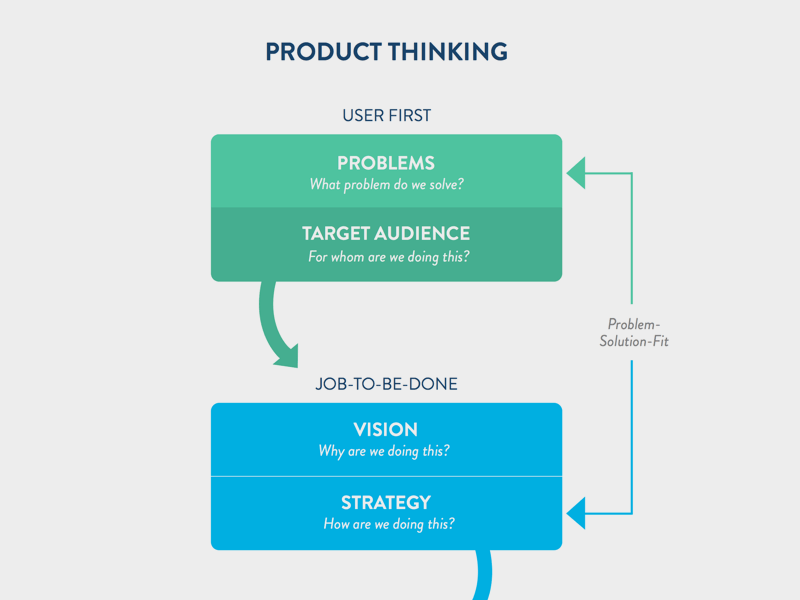 PRODUCT THINKING

USER FIRST

PROBLEMS
What problem do we solve?

TARGET AUDIENCE
For whom are we doing this?

Problem-Solution-Fit

JOB-TO-BE-DONE

VISION
Why are we doing this?

STRATEGY
How are we doing this?